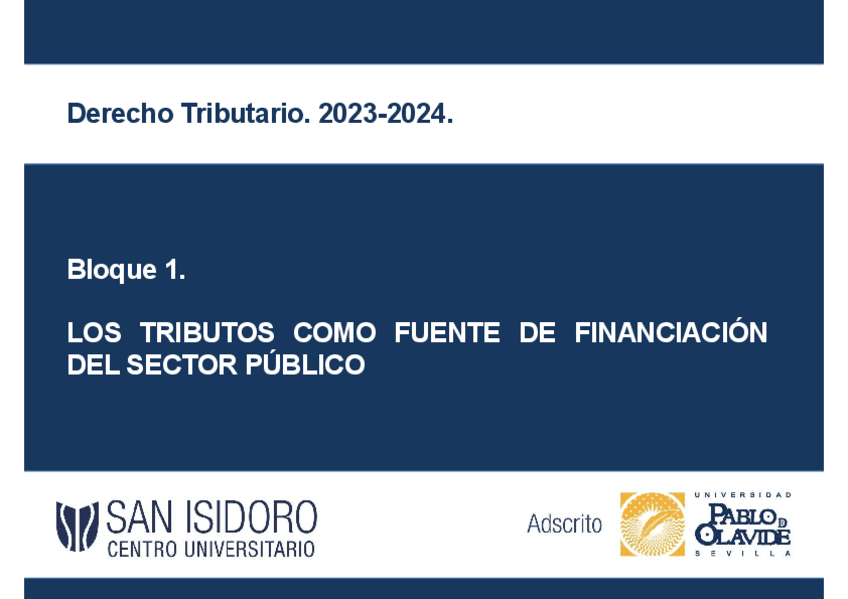 Derecho Tributario. 2023-2024.

Bloque 1.

LOS TRIBUTOS COMO FUENTE DE FINANCIACIÓN DEL SECTOR PÚBLICO

SAN ISIDORO
CENTRO UNIVERSITARIO

Adscrito

UNIVERSIDAD
PABLO DE OLAVIDE
SEVILLA